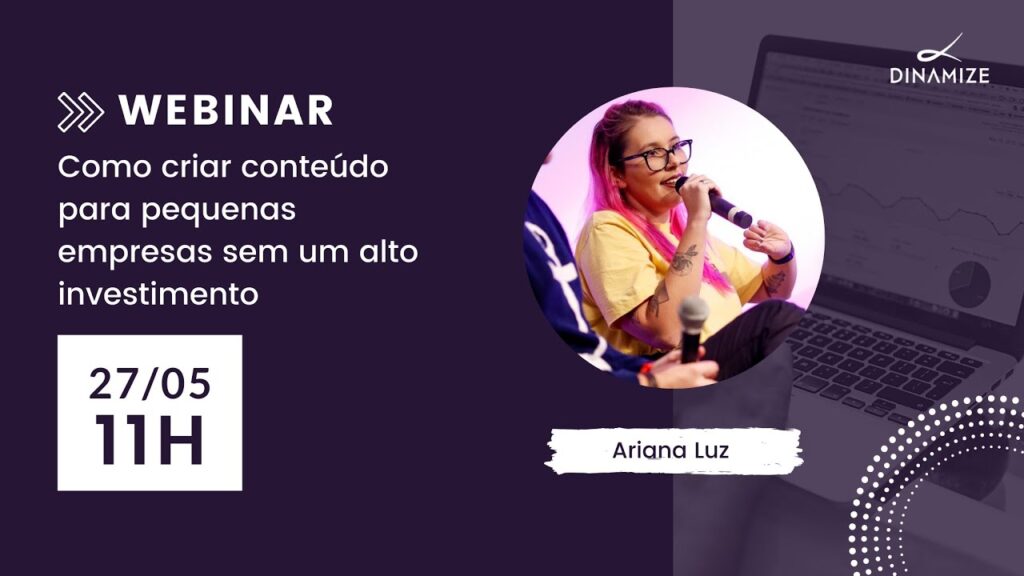 DINAMIZE

WEBINAR

Como criar conteúdo para pequenas empresas sem um alto investimento

27/05
11H

Ariana Luz